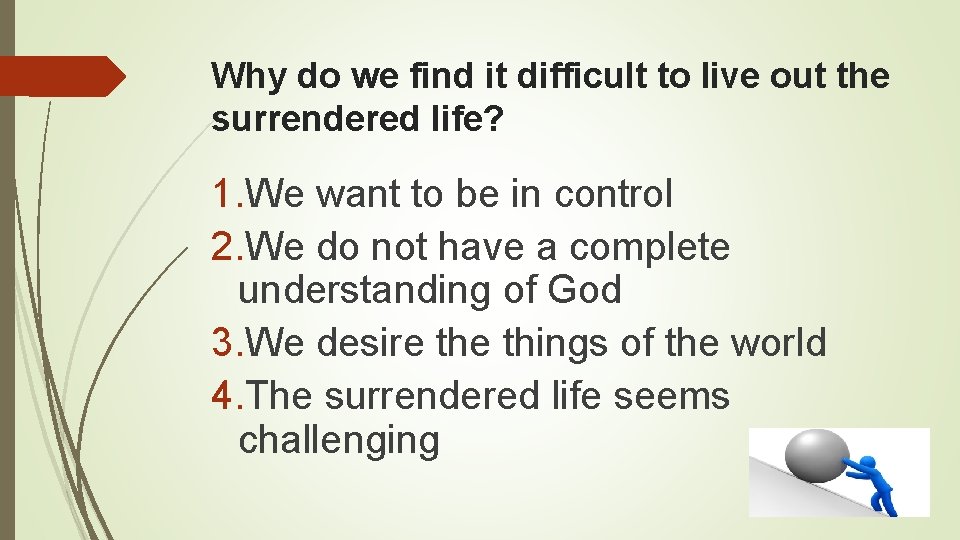 Why do we find it difficult to live out the surrendered life?

1. We want to be in control
2. We do not have a complete understanding of God
3. We desire the things of the world
4. The surrendered life seems challenging